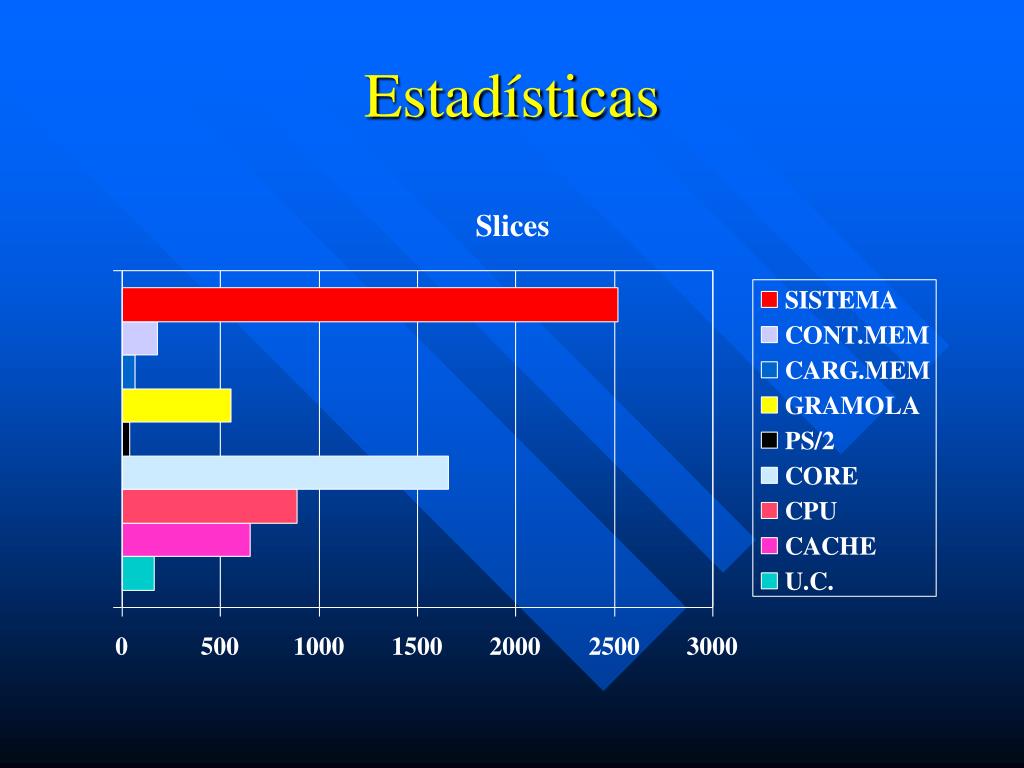 Estadísticas

Slices

0 500 1000 1500 2000 2500 3000

SISTEMA
CONT.MEM
CARG.MEM
GRAMOLA
PS/2
CORE
CPU
CACHE
U.C.